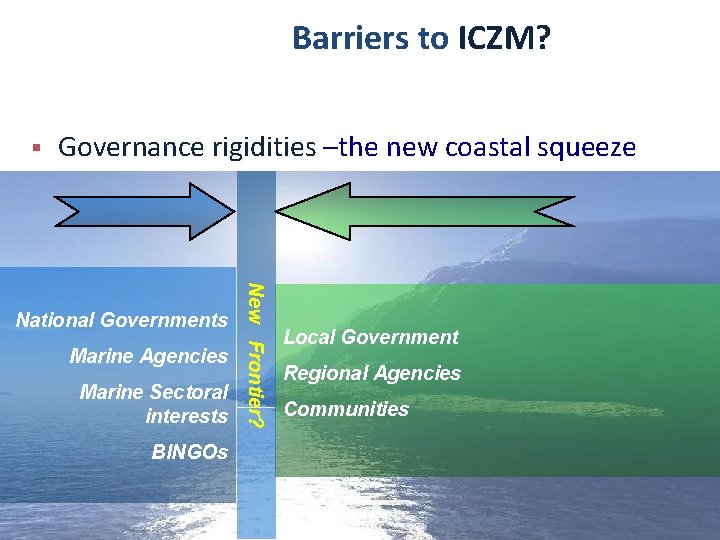 Barriers to ICZM?

▪ Governance rigidities –the new coastal squeeze

National Governments

Marine Agencies

Marine Sectoral interests

BINGOs

New Frontier?

Local Government

Regional Agencies

Communities